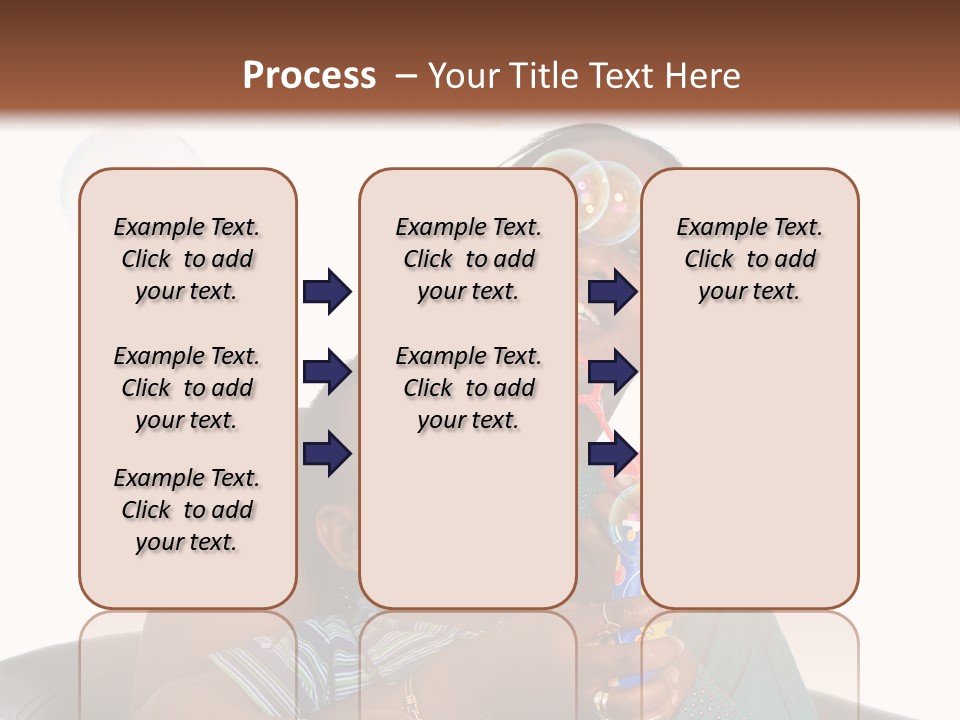 Process – Your Title Text Here

Example Text. Click to add your text.

Example Text. Click to add your text.

Example Text. Click to add your text.

Example Text. Click to add your text.

Example Text. Click to add your text.

Example Text. Click to add your text.